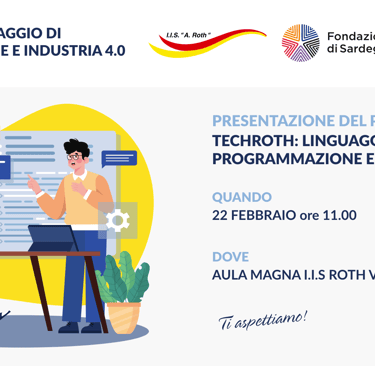 AGGIO DI
E E INDUSTRIA 4.0

I.I.S. "A. Roth"

Fondazi
di Sardeg

PRESENTAZIONE DEL P
TECHROTH: LINGUAGG
PROGRAMMAZIONE E

QUANDO
22 FEBBRAIO ore 11.00

DOVE
AULA MAGNA I.I.S ROTH V

Ti aspettiamo!